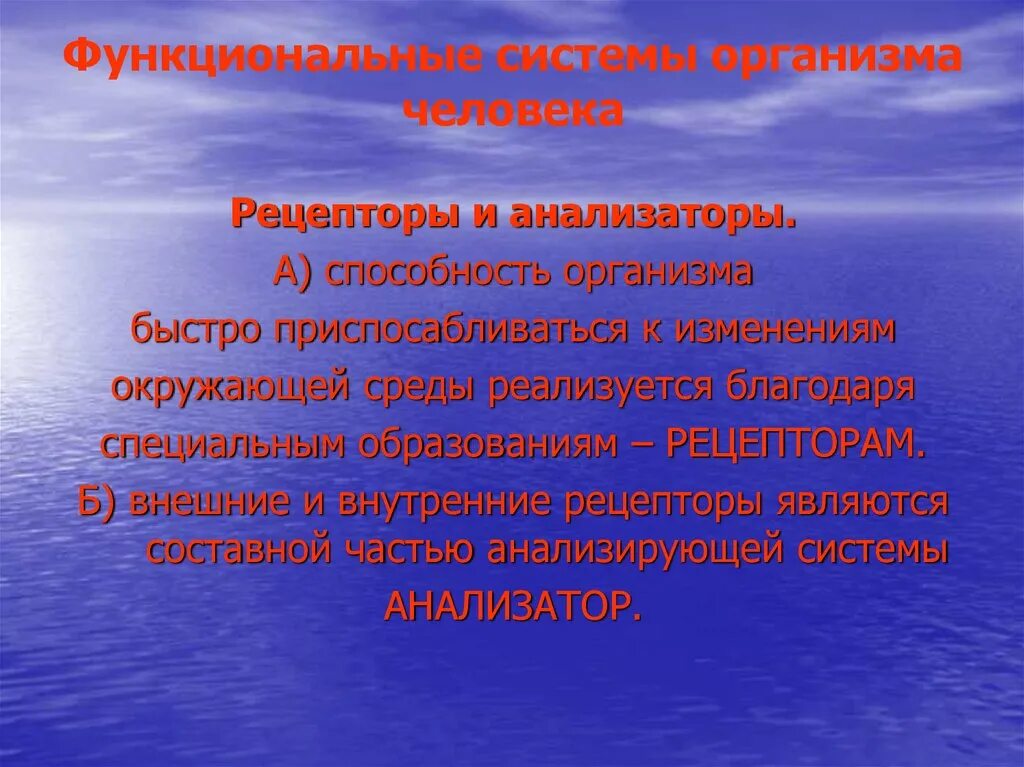 Функциональные системы организма человека

Рецепторы и анализаторы.

А) способность организма быстро приспосабливаться к изменениям окружающей среды реализуется благодаря специальным образованиям – РЕЦЕПТОРАМ.

Б) внешние и внутренние рецепторы являются составной частью анализирующей системы АНАЛИЗАТОР.